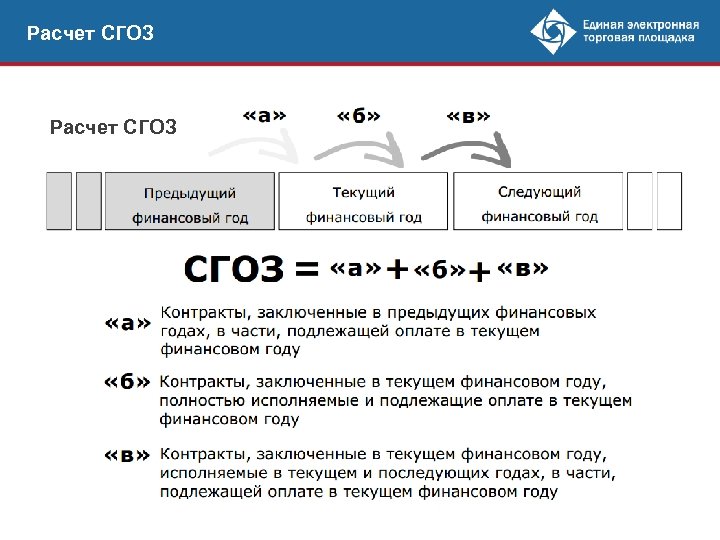 Расчет СГОЗ

Единая электронная торговая площадка

Расчет СГОЗ

«а» «б» «в»

Предыдущий финансовый год

Текущий финансовый год

Следующий финансовый год

СГОЗ = «а» + «б» + «в»

«а» Контракты, заключенные в предыдущих финансовых годах, в части, подлежащей оплате в текущем финансовом году

«б» Контракты, заключенные в текущем финансовом году, полностью исполняемые и подлежащие оплате в текущем финансовом году

«в» Контракты, заключенные в текущем финансовом году, исполняемые в текущем и последующих годах, в части, подлежащей оплате в текущем финансовом году